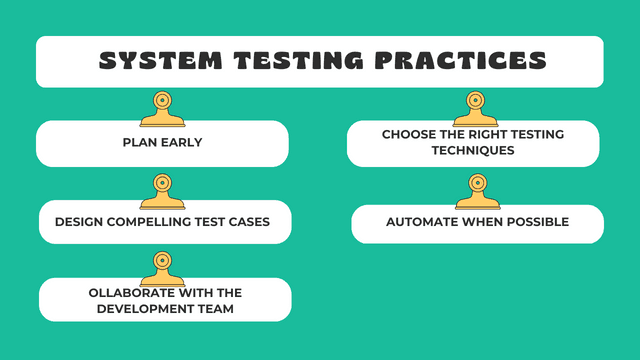 SYSTEM TESTING PRACTICES

PLAN EARLY

DESIGN COMPELLING TEST CASES

OLLABORATE WITH THE DEVELOPMENT TEAM

CHOOSE THE RIGHT TESTING TECHNIQUES

AUTOMATE WHEN POSSIBLE